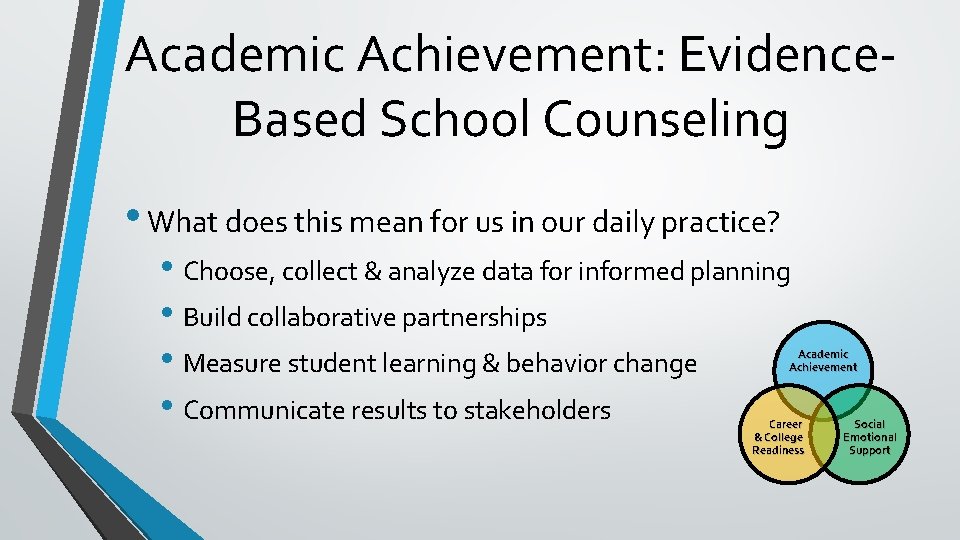 Academic Achievement: Evidence-Based School Counseling

• What does this mean for us in our daily practice?

• Choose, collect & analyze data for informed planning
• Build collaborative partnerships
• Measure student learning & behavior change
• Communicate results to stakeholders

Academic Achievement
Career & College Readiness
Social Emotional Support